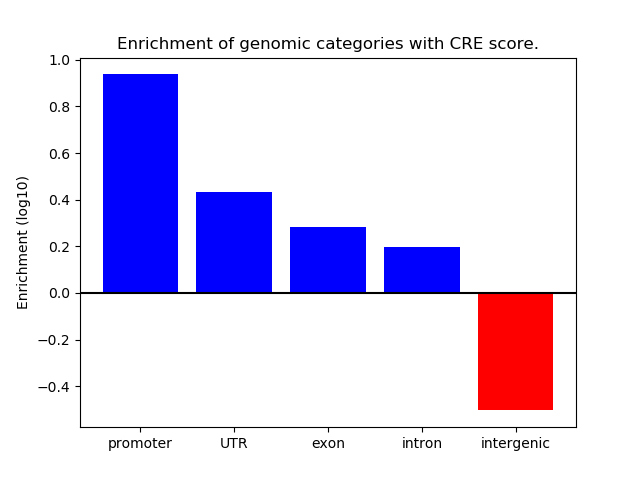 Enrichment of genomic categories with CRE score.

Enrichment (log10)

1.0
0.8
0.6
0.4
0.2
0.0
−0.2
−0.4

promoter
UTR
exon
intron
intergenic